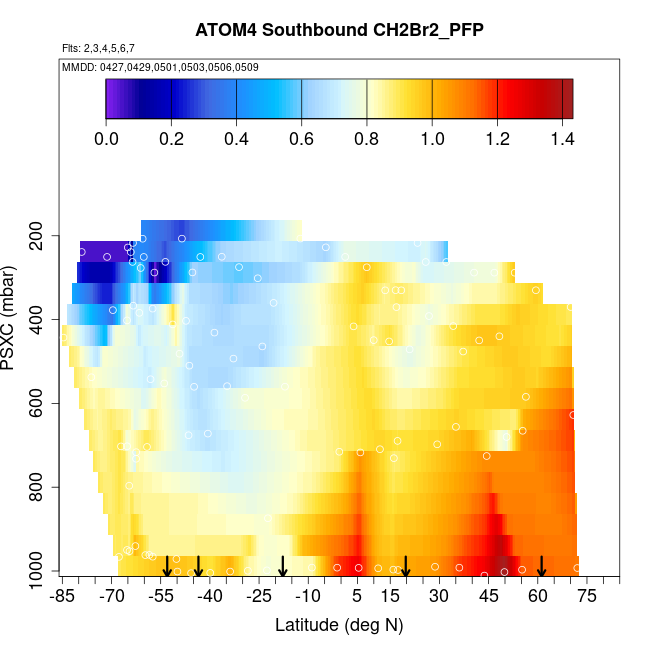 ATOM4 Southbound CH2Br2_PFP

Flts: 2,3,4,5,6,7

MMDD: 0427,0429,0501,0503,0506,0509

0.0 0.2 0.4 0.6 0.8 1.0 1.2 1.4

PSXC (mbar)

200
400
600
800
1000

-85 -70 -55 -40 -25 -10 5 15 30 45 60 75

Latitude (deg N)